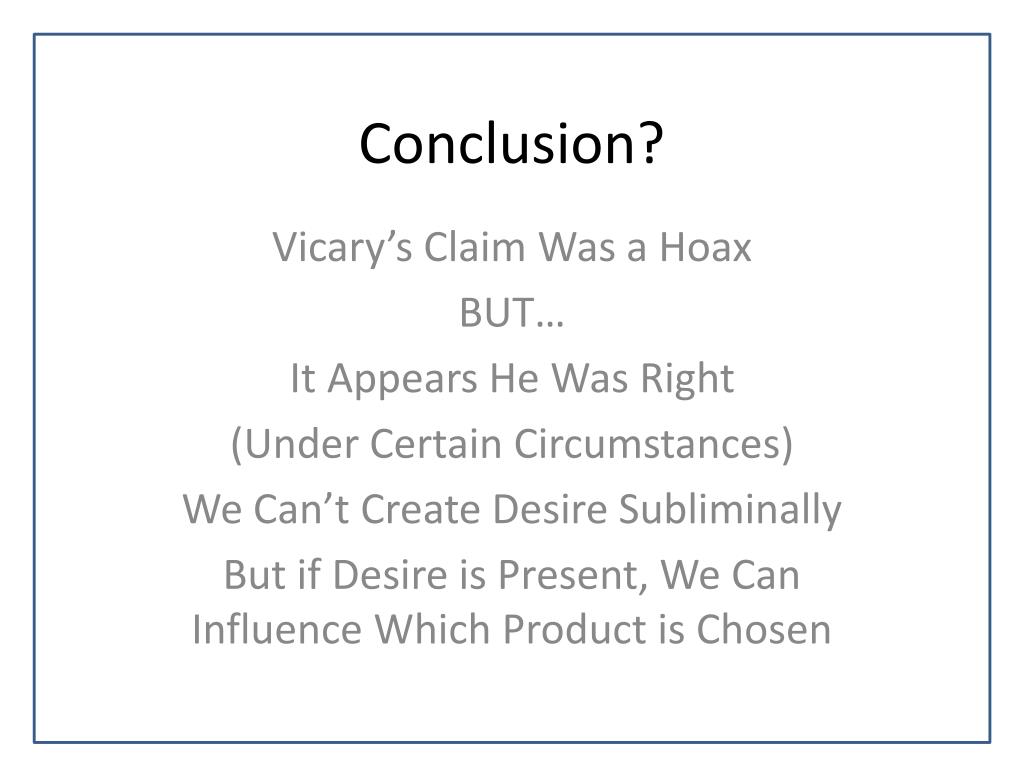 Conclusion?

Vicary’s Claim Was a Hoax

BUT…

It Appears He Was Right

(Under Certain Circumstances)

We Can’t Create Desire Subliminally

But if Desire is Present, We Can Influence Which Product is Chosen